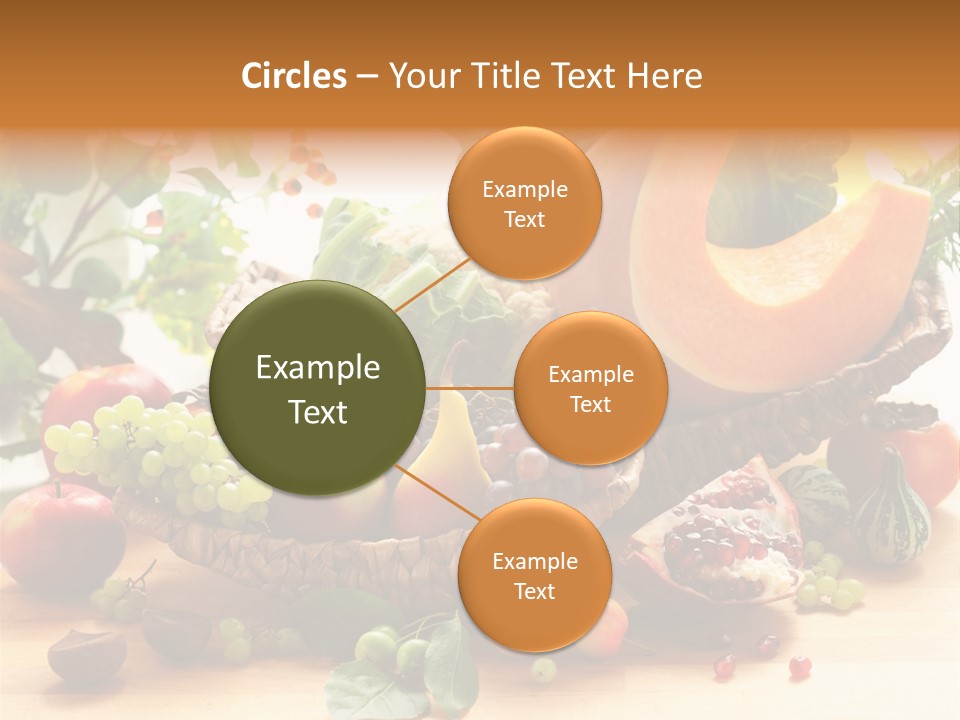 Circles – Your Title Text Here

Example Text

Example Text

Example Text

Example Text